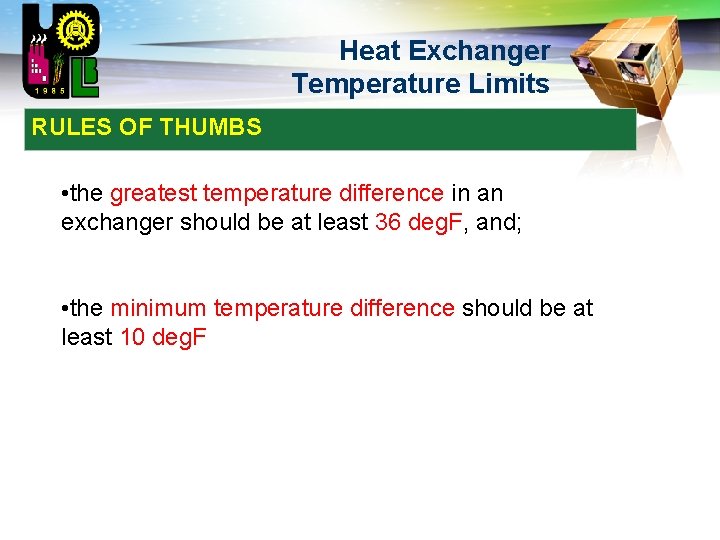 1985

Heat Exchanger Temperature Limits

RULES OF THUMBS

•the greatest temperature difference in an exchanger should be at least 36 degF, and;

•the minimum temperature difference should be at least 10 degF